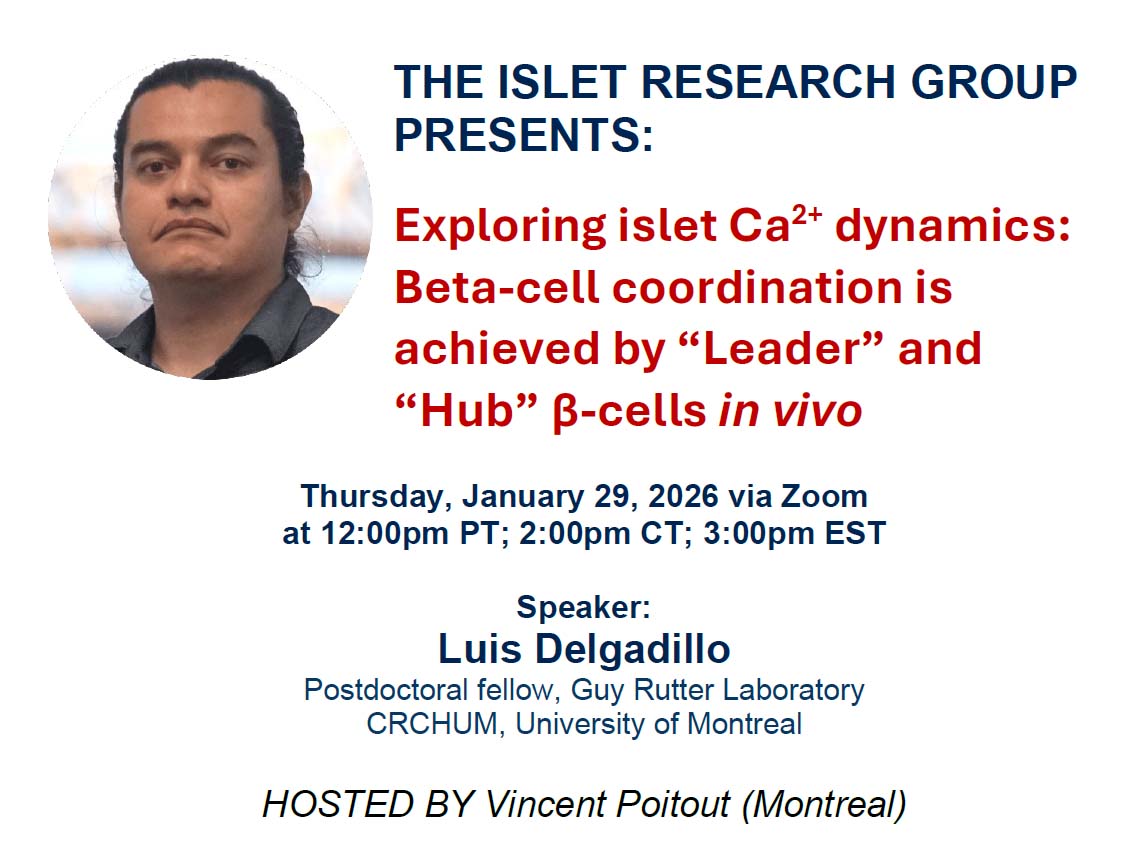 THE ISLET RESEARCH GROUP PRESENTS:

Exploring islet $Ca^{2+}$ dynamics: Beta-cell coordination is achieved by “Leader” and “Hub” β-cells in vivo

Thursday, January 29, 2026 via Zoom
at 12:00pm PT; 2:00pm CT; 3:00pm EST

Speaker:
Luis Delgadillo
Postdoctoral fellow, Guy Rutter Laboratory
CRCHUM, University of Montreal

HOSTED BY Vincent Poitout (Montreal)